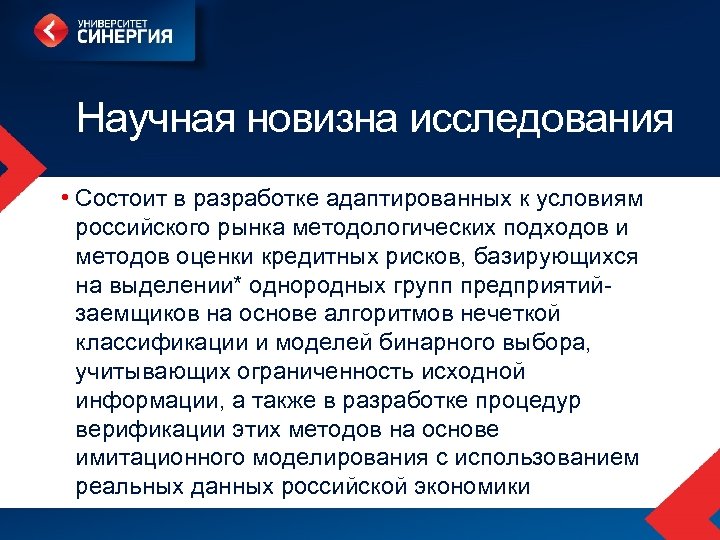 УНИВЕРСИТЕТ
СИНЕРГИЯ

Научная новизна исследования

• Состоит в разработке адаптированных к условиям российского рынка методологических подходов и методов оценки кредитных рисков, базирующихся на выделении* однородных групп предприятий-заемщиков на основе алгоритмов нечеткой классификации и моделей бинарного выбора, учитывающих ограниченность исходной информации, а также в разработке процедур верификации этих методов на основе имитационного моделирования с использованием реальных данных российской экономики